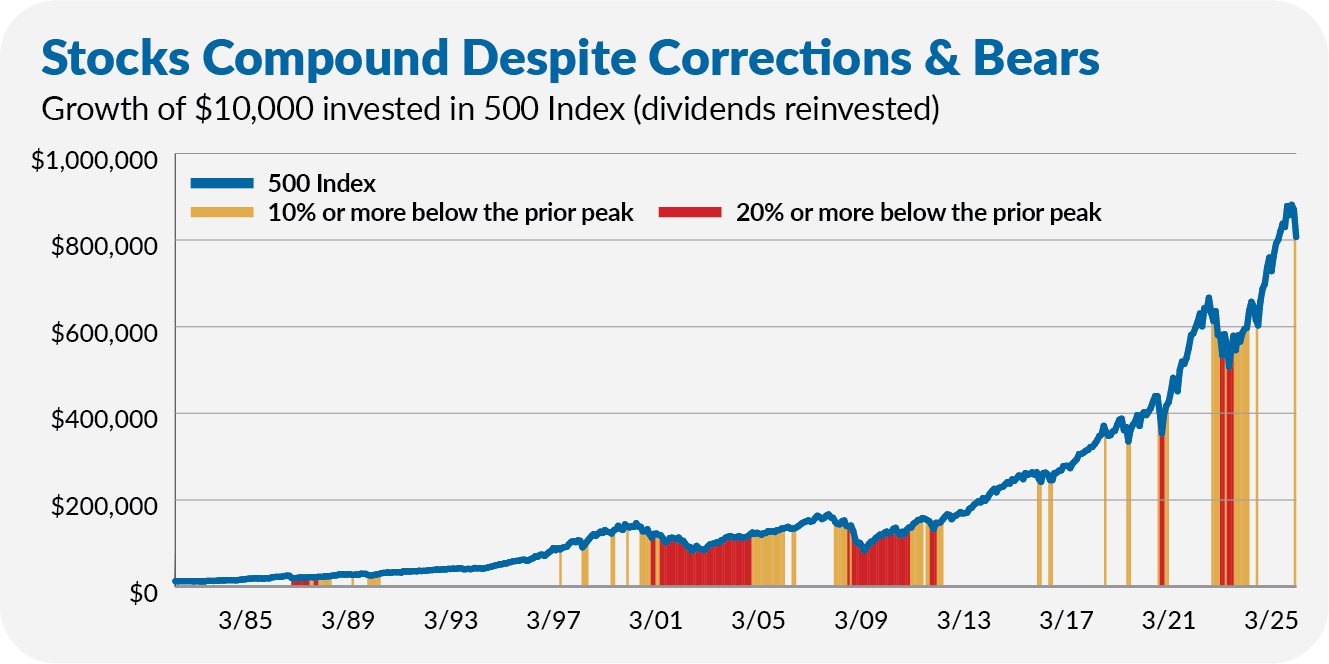 Stocks Compound Despite Corrections & Bears

Growth of $10,000 invested in 500 Index (dividends reinvested)

500 Index
10% or more below the prior peak
20% or more below the prior peak

$1,000,000
$800,000
$600,000
$400,000
$200,000
$0

3/85
3/89
3/93
3/97
3/01
3/05
3/09
3/13
3/17
3/21
3/25